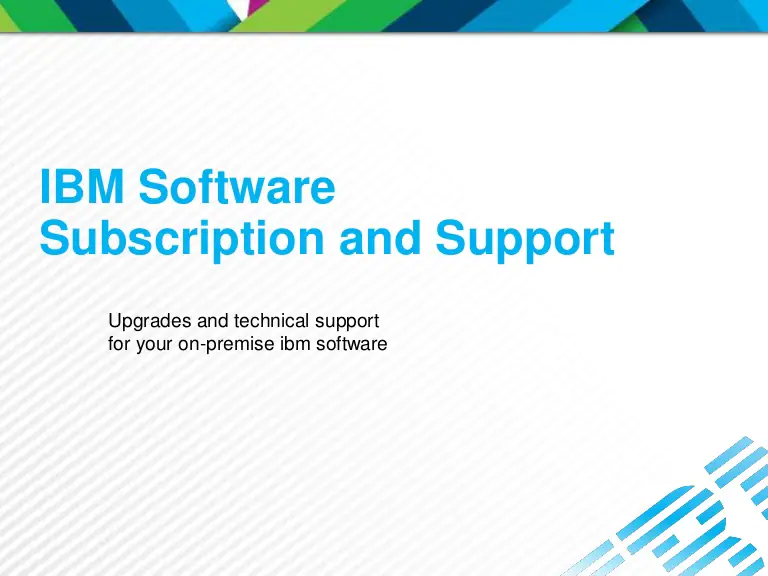 IBM Software
Subscription and Support

Upgrades and technical support
for your on-premise ibm software